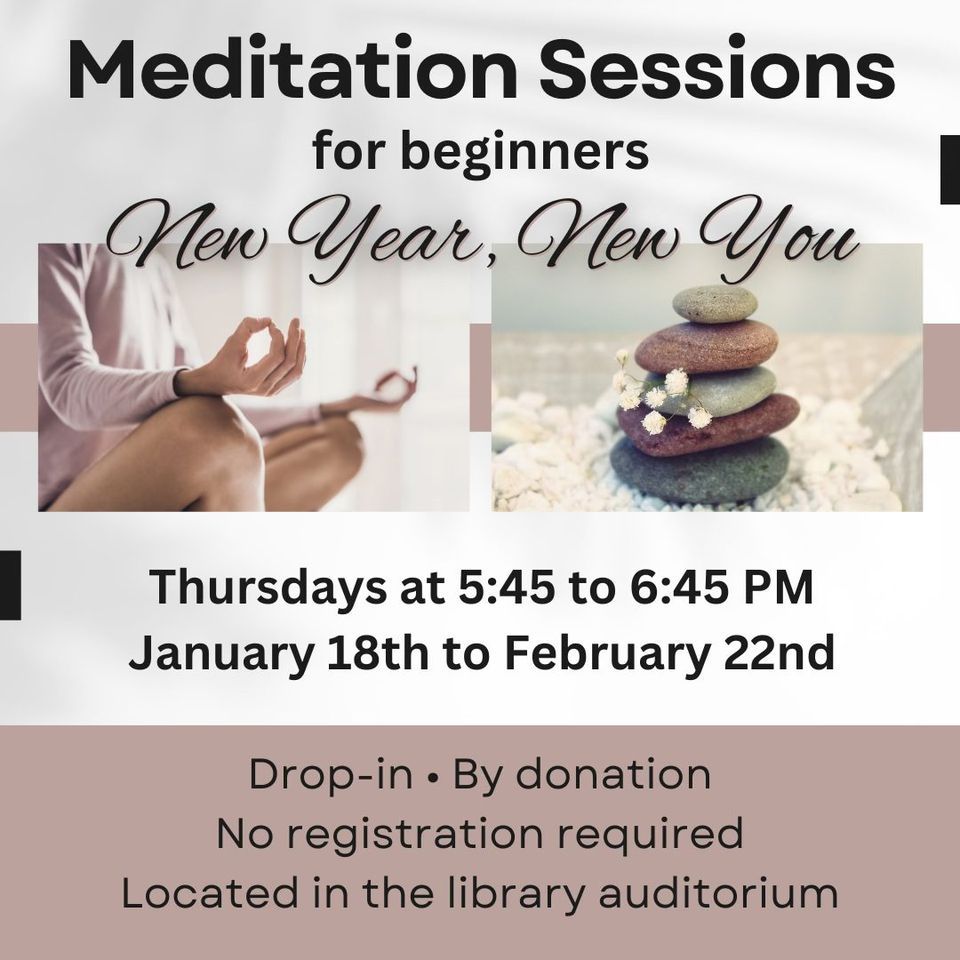 Meditation Sessions
for beginners
New Year, New You

Thursdays at 5:45 to 6:45 PM
January 18th to February 22nd

Drop-in • By donation
No registration required
Located in the library auditorium